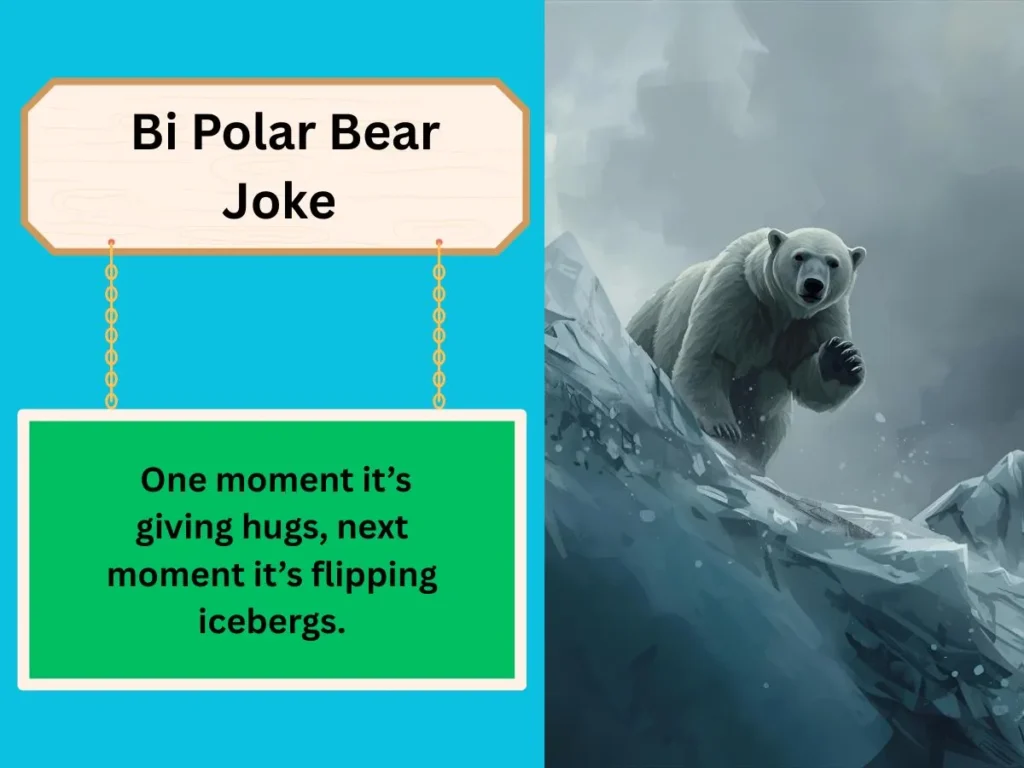 Bi Polar Bear Joke

One moment it’s giving hugs, next moment it’s flipping icebergs.